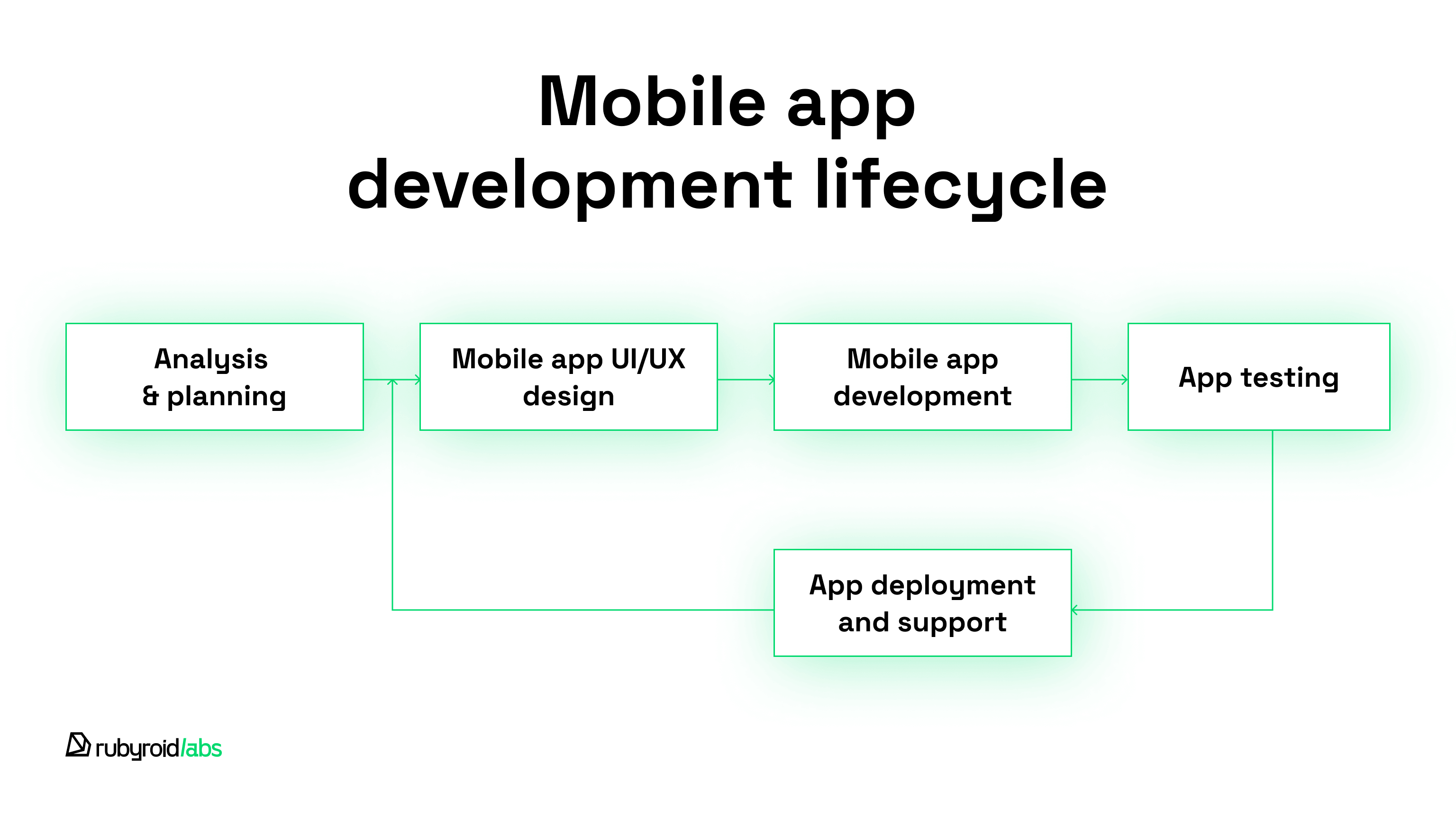 Mobile app development lifecycle

Analysis & planning

Mobile app UI/UX design

Mobile app development

App testing

App deployment and support

rubyroid/abs